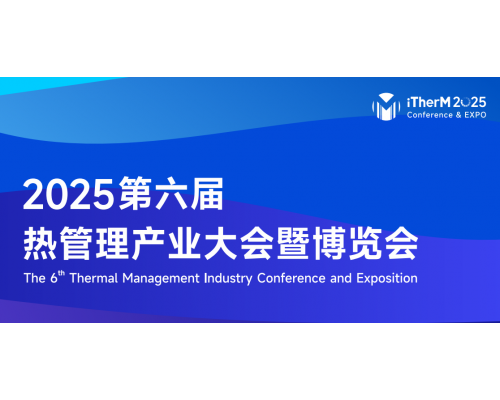 iTherM 2025
Conference & EXPO

2025第六届
热管理产业大会暨博览会
The 6$^{th}$ Thermal Management Industry Conference and Exposition